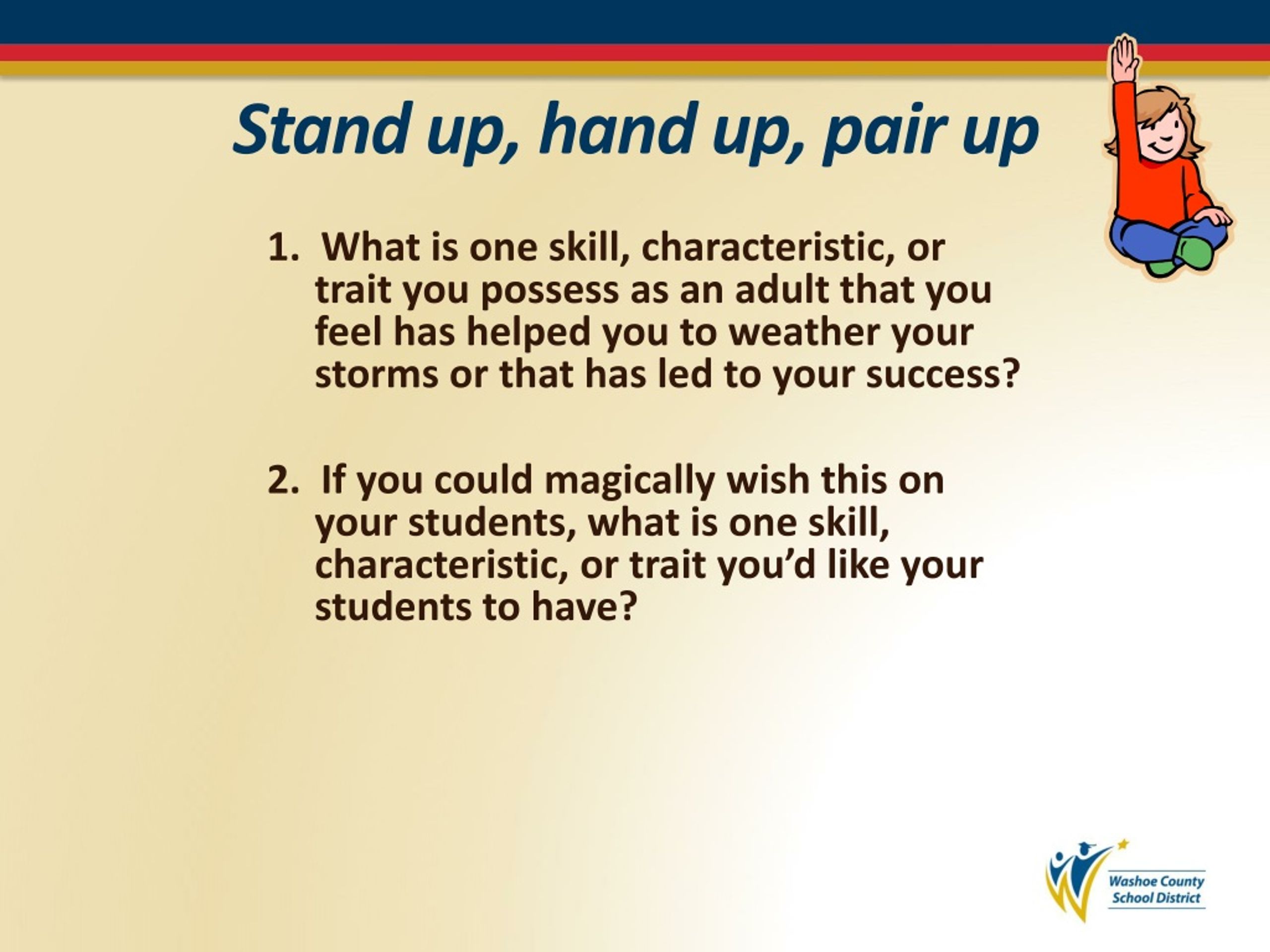 Stand up, hand up, pair up

1. What is one skill, characteristic, or trait you possess as an adult that you feel has helped you to weather your storms or that has led to your success?

2. If you could magically wish this on your students, what is one skill, characteristic, or trait you'd like your students to have?

Washoe County School District